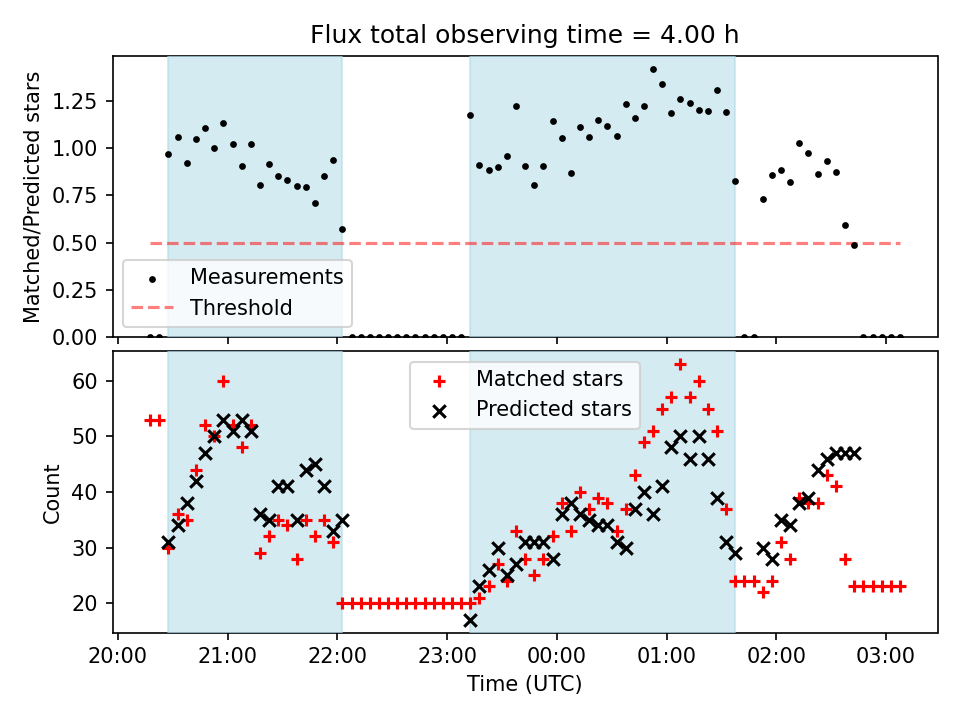 Flux total observing time = 4.00 h

Matched/Predicted stars

1.25
1.00
0.75
0.50
0.25
0.00

Measurements
Threshold

Count

60
50
40
30
20

Matched stars
Predicted stars

20:00
21:00
22:00
23:00
00:00
01:00
02:00
03:00

Time (UTC)